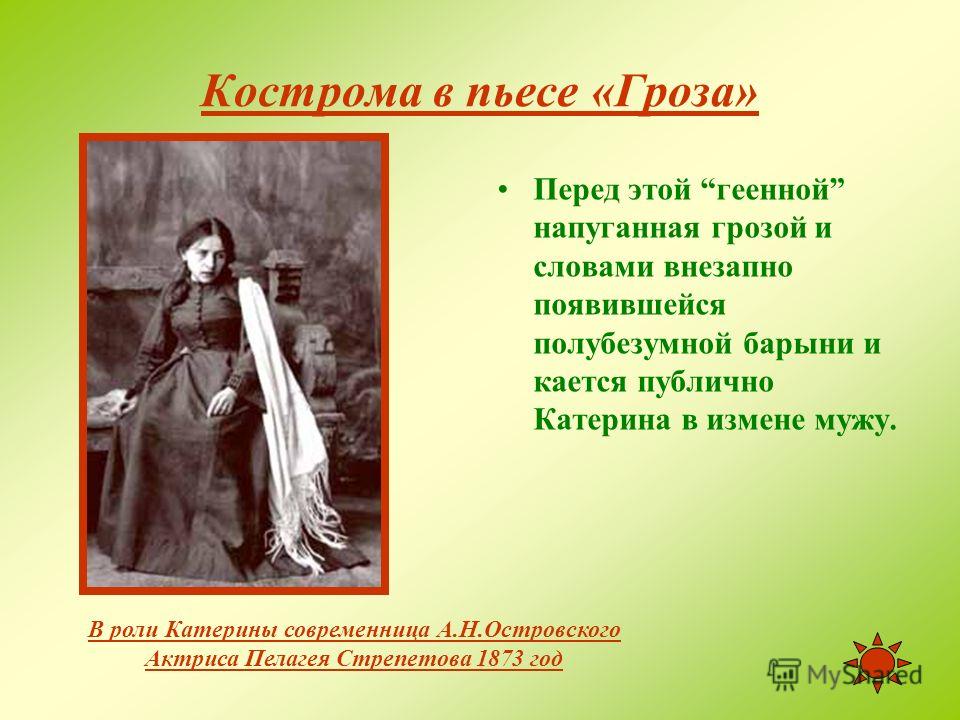 Кострома в пьесе «Гроза»

• Перед этой “геенной” напуганная грозой и словами внезапно появившейся полубезумной барыни и кается публично Катерина в измене мужу.

В роли Катерины современница А.Н.Островского
Актриса Пелагея Стрепетова 1873 год

MyShared